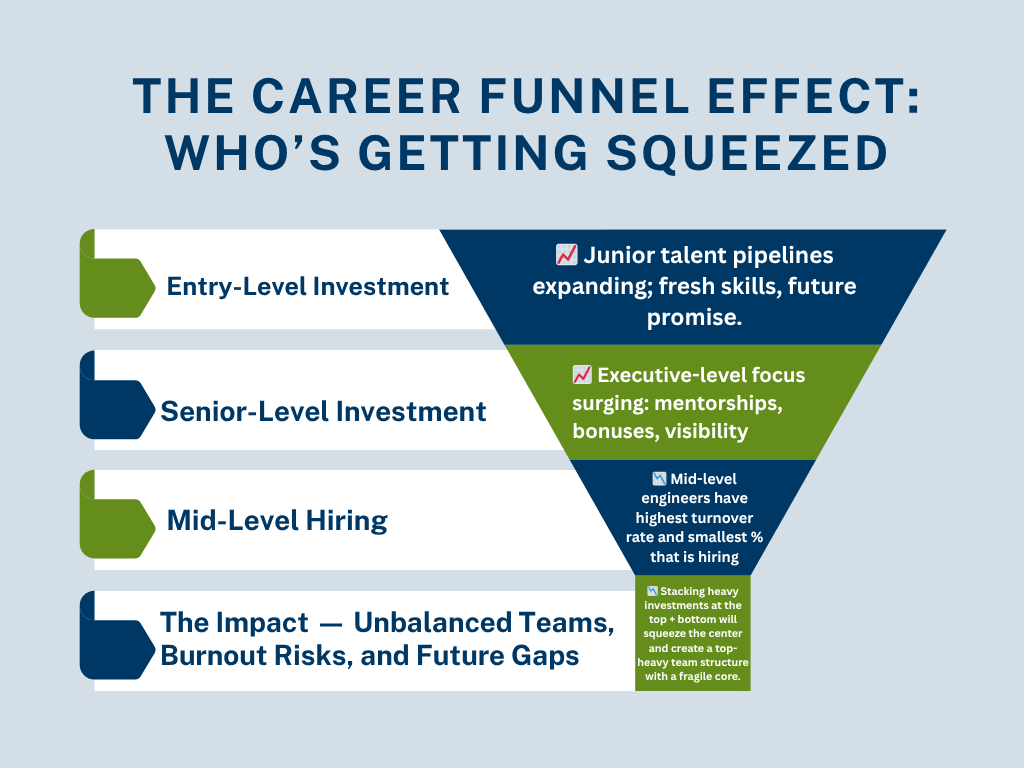 THE CAREER FUNNEL EFFECT: WHO'S GETTING SQUEEZED

Entry-Level Investment

📈 Junior talent pipelines expanding; fresh skills, future promise.

Senior-Level Investment

📈 Executive-level focus surging: mentorships, bonuses, visibility

Mid-Level Hiring

📉 Mid-level engineers have highest turnover rate and smallest % that is hiring

The Impact — Unbalanced Teams, Burnout Risks, and Future Gaps

📉 Stacking heavy investments at the top + bottom will squeeze the center and create a top-heavy team structure with a fragile core.